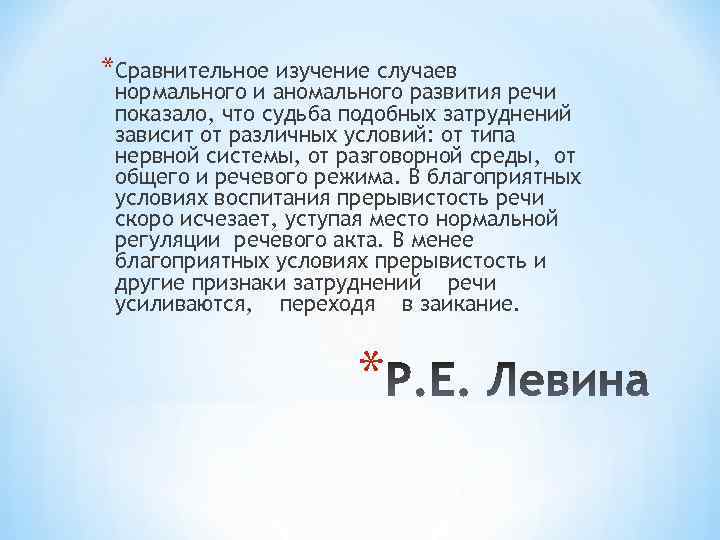 *Сравнительное изучение случаев нормального и аномального развития речи показало, что судьба подобных затруднений зависит от различных условий: от типа нервной системы, от разговорной среды, от общего и речевого режима. В благоприятных условиях воспитания прерывистость речи скоро исчезает, уступая место нормальной регуляции речевого акта. В менее благоприятных условиях прерывистость и другие признаки затруднений речи усиливаются, переходя в заикание.

*Р.Е. Левина